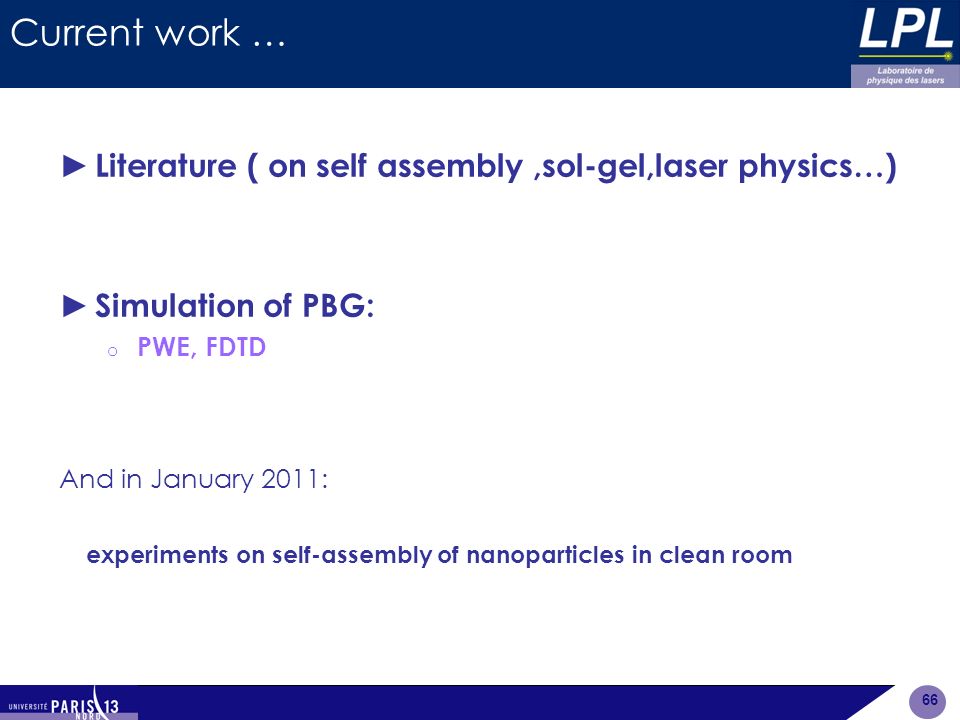 Current work …

LPL
Laboratoire de physique des lasers

► Literature ( on self assembly ,sol-gel,laser physics…)

► Simulation of PBG:
o PWE, FDTD

And in January 2011:

experiments on self-assembly of nanoparticles in clean room

UNIVERSITÉ PARIS 13 NORD

66